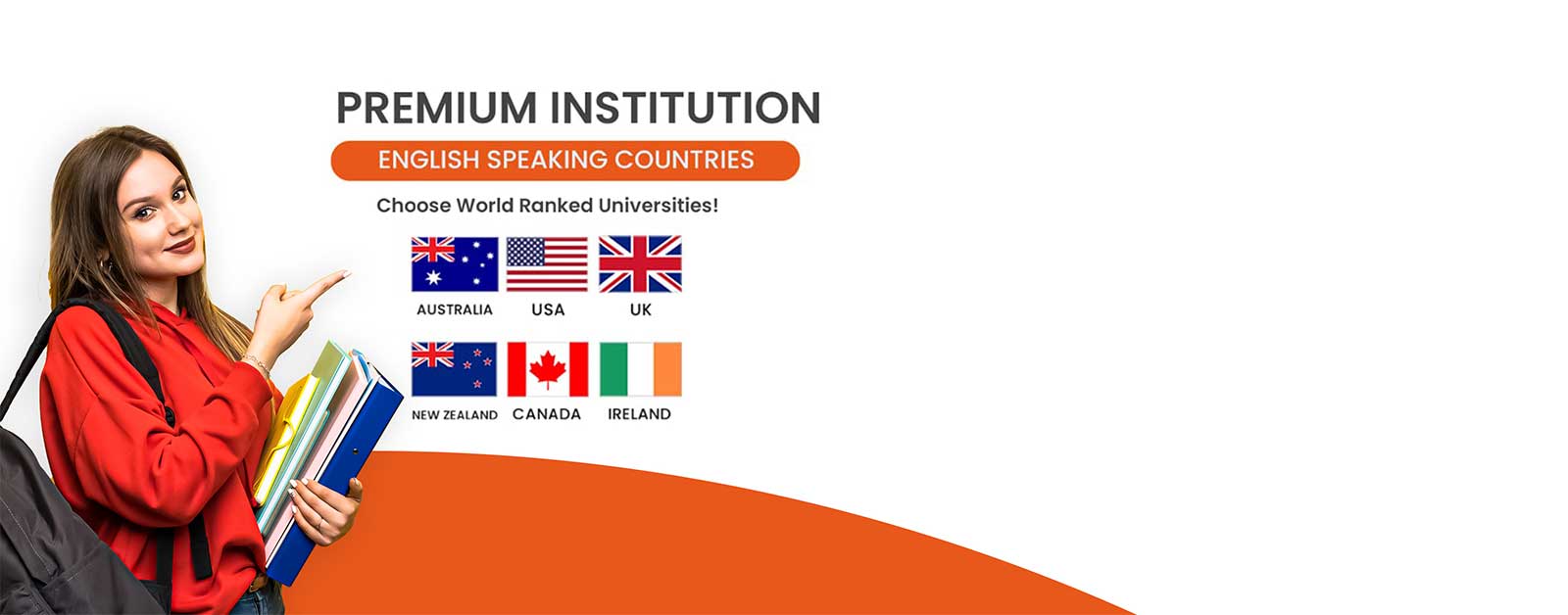 PREMIUM INSTITUTION

ENGLISH SPEAKING COUNTRIES

Choose World Ranked Universities!

AUSTRALIA USA UK

NEW ZEALAND CANADA IRELAND